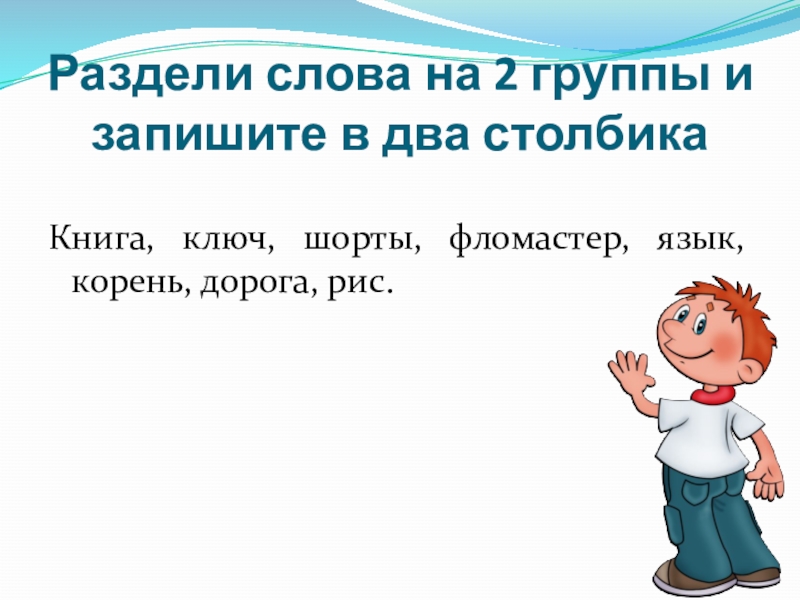 Раздели слова на 2 группы и запишите в два столбика

Книга, ключ, шорты, фломастер, язык, корень, дорога, рис.